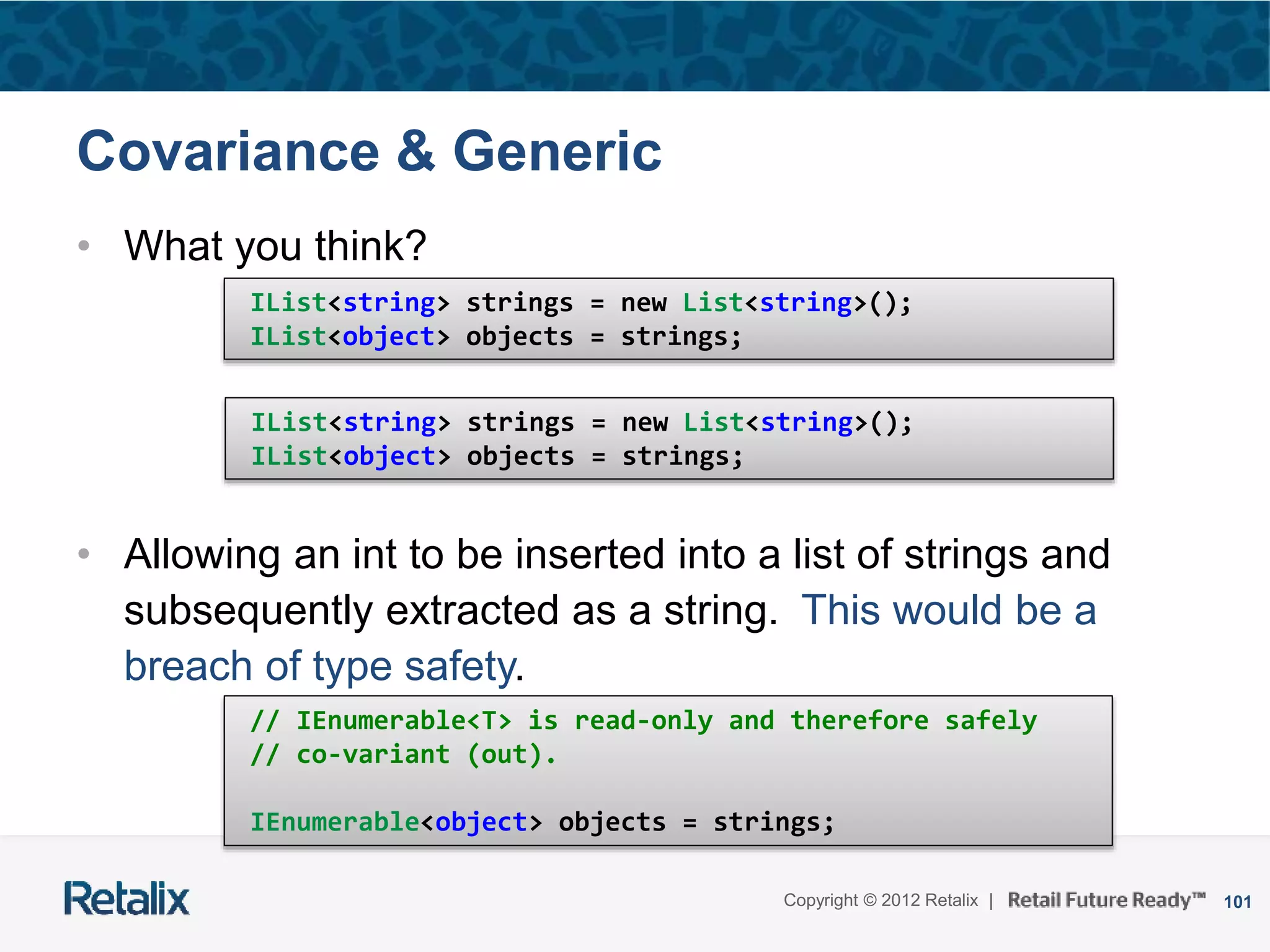 Covariance & Generic

• What you think?

IList<string> strings = new List<string>();
IList<object> objects = strings;

IList<string> strings = new List<string>();
IList<object> objects = strings;

• Allowing an int to be inserted into a list of strings and subsequently extracted as a string. This would be a breach of type safety.

// IEnumerable<T> is read-only and therefore safely
// co-variant (out).

IEnumerable<object> objects = strings;

Retalix

Copyright © 2012 Retalix | Retail Future Ready™ 101